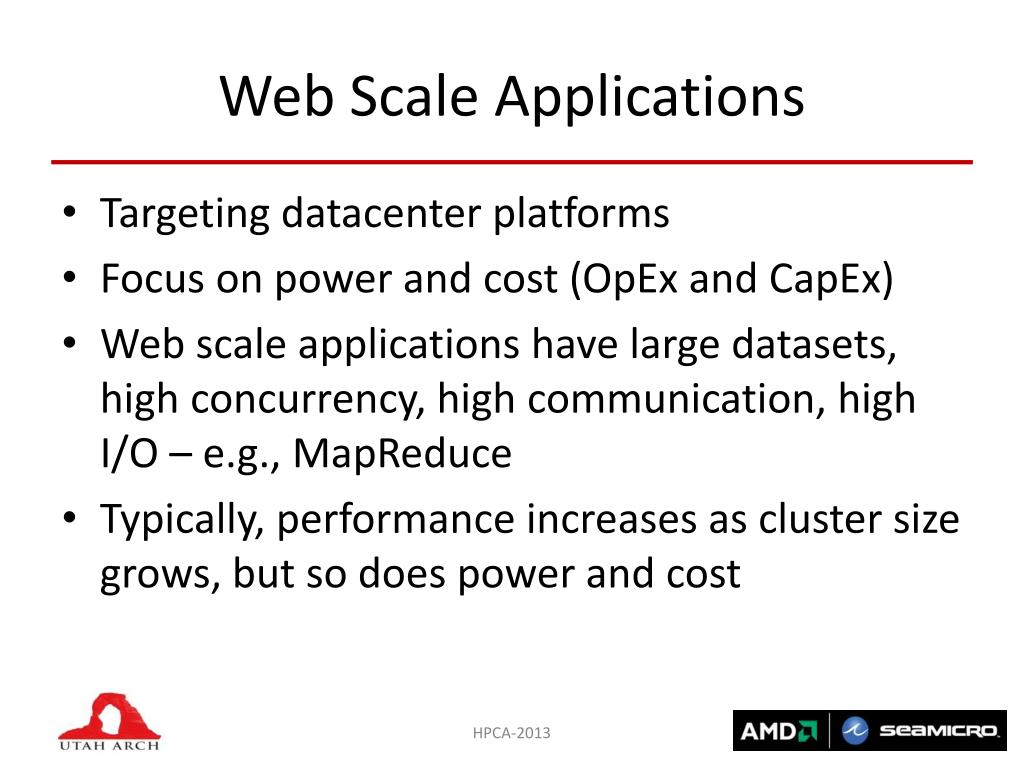 Web Scale Applications

• Targeting datacenter platforms
• Focus on power and cost (OpEx and CapEx)
• Web scale applications have large datasets, high concurrency, high communication, high I/O – e.g., MapReduce
• Typically, performance increases as cluster size grows, but so does power and cost

UTAH ARCH

HPCA-2013

AMD SEAMICRO